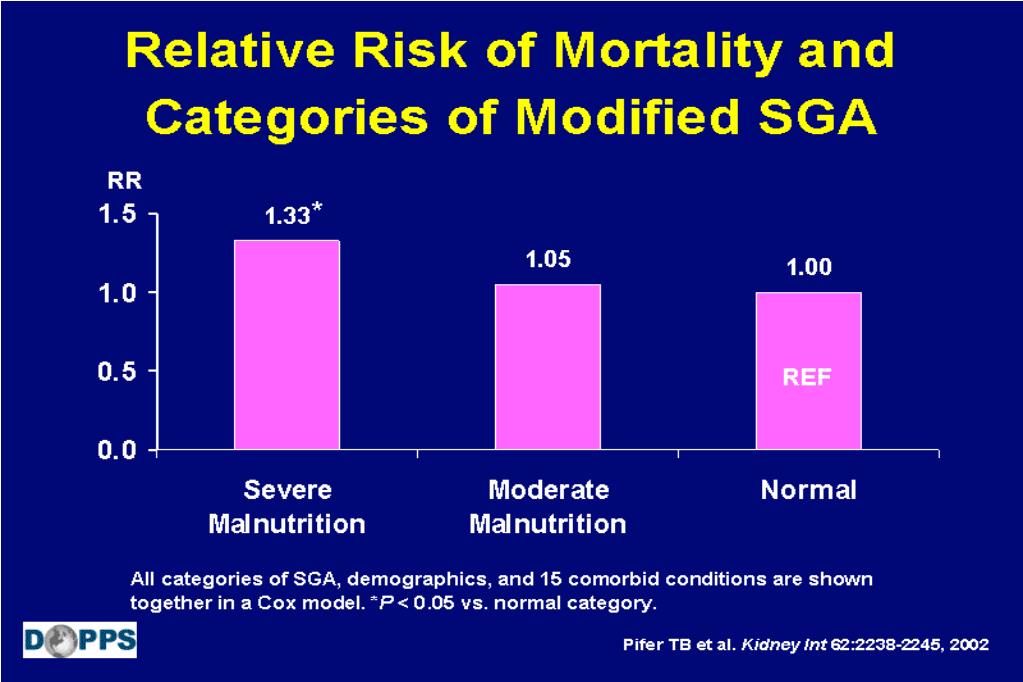 Relative Risk of Mortality and Categories of Modified SGA

RR

1.5

1.0

0.5

0.0

1.33*

1.05

1.00

REF

Severe Malnutrition

Moderate Malnutrition

Normal

All categories of SGA, demographics, and 15 comorbid conditions are shown together in a Cox model. *P < 0.05 vs. normal category.

DOPPS

Pifer TB et al. Kidney Int 62:2238-2245, 2002